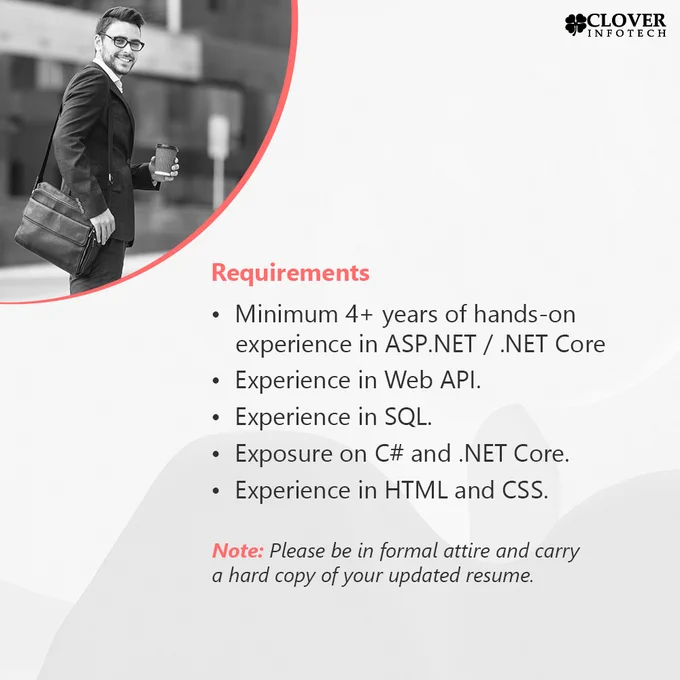 CLOVER
INFOTECH

Requirements

• Minimum 4+ years of hands-on experience in ASP.NET / .NET Core
• Experience in Web API.
• Experience in SQL.
• Exposure on C# and .NET Core.
• Experience in HTML and CSS.

Note: Please be in formal attire and carry a hard copy of your updated resume.